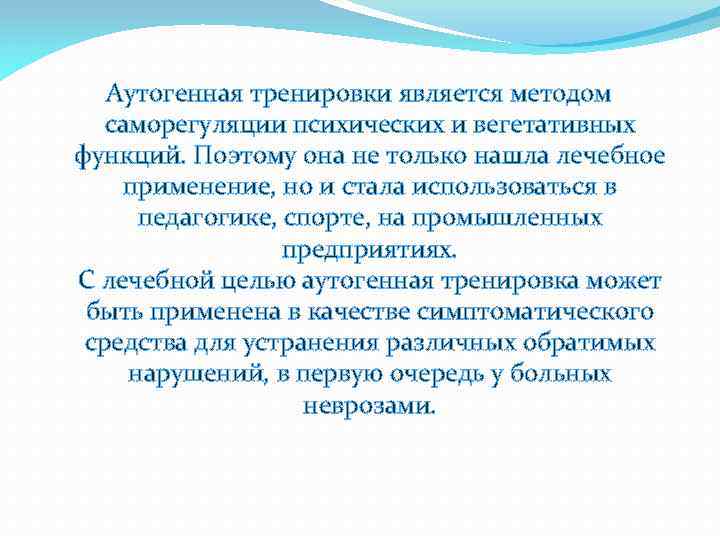 Аутогенная тренировки является методом саморегуляции психических и вегетативных функций. Поэтому она не только нашла лечебное применение, но и стала использоваться в педагогике, спорте, на промышленных предприятиях.
С лечебной целью аутогенная тренировка может быть применена в качестве симптоматического средства для устранения различных обратимых нарушений, в первую очередь у больных неврозами.